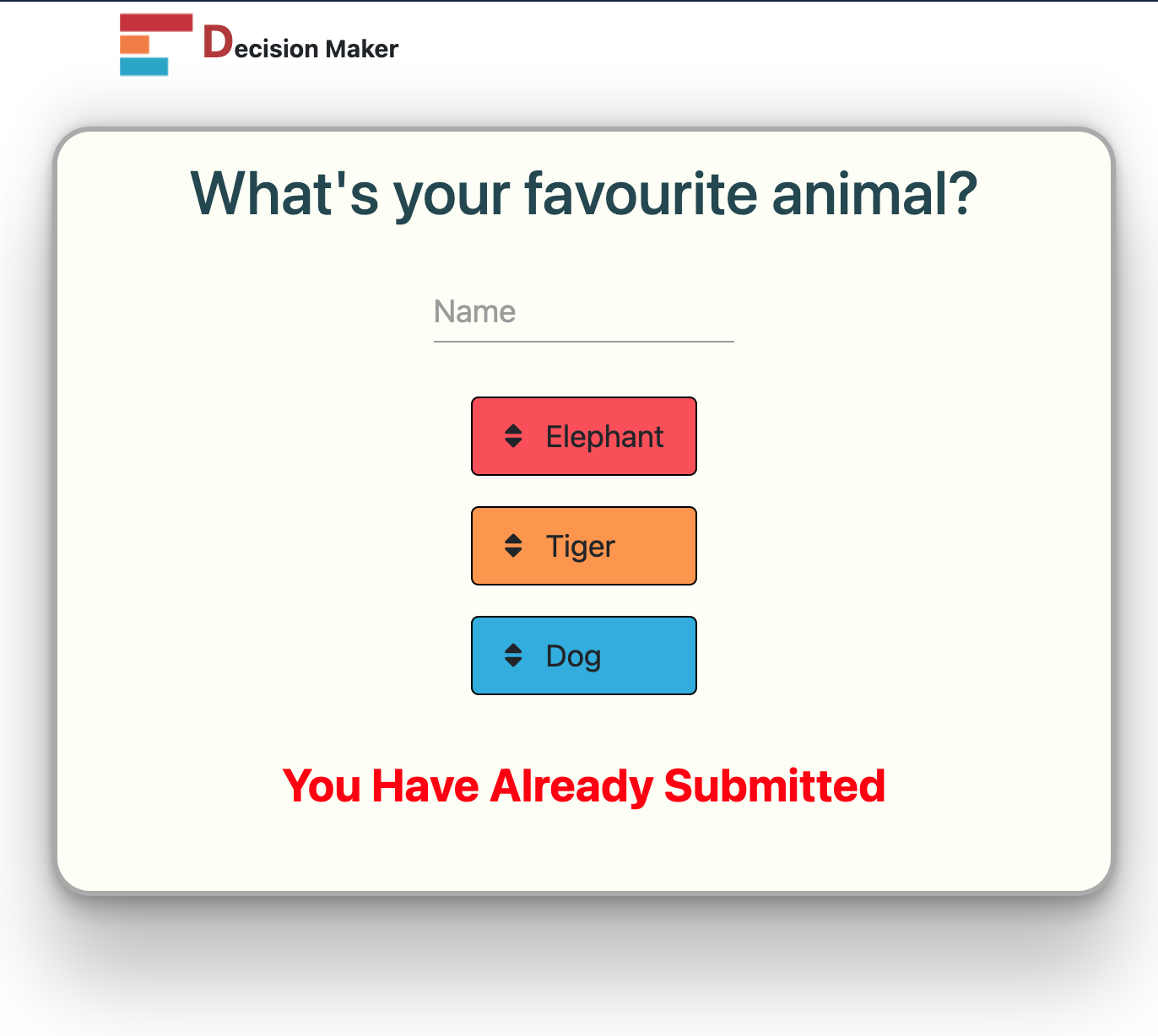 Decision Maker

What's your favourite animal?

Name

Elephant

Tiger

Dog

You Have Already Submitted